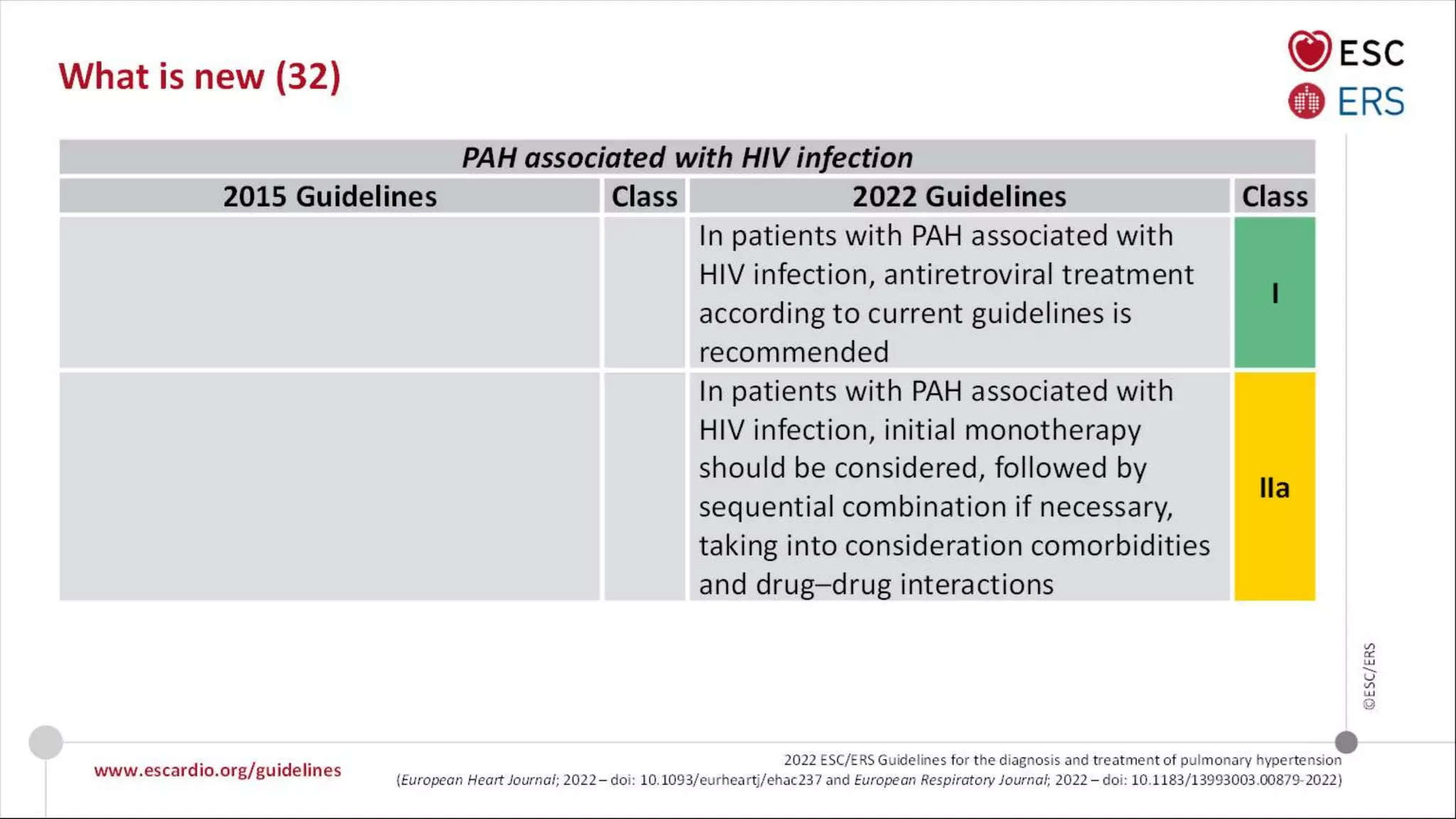 What is new (32)

ESC
ERS

PAH associated with HIV infection

| 2015 Guidelines | Class | 2022 Guidelines | Class |
|---|---|---|---|
| | | In patients with PAH associated with HIV infection, antiretroviral treatment according to current guidelines is recommended | I |
| | | In patients with PAH associated with HIV infection, initial monotherapy should be considered, followed by sequential combination if necessary, taking into consideration comorbidities and drug–drug interactions | IIa |

©ESC/ERS

www.escardio.org/guidelines

2022 ESC/ERS Guidelines for the diagnosis and treatment of pulmonary hypertension
(European Heart Journal; 2022 – doi: 10.1093/eurheartj/ehac237 and European Respiratory Journal; 2022 – doi: 10.1183/13993003.00879-2022)